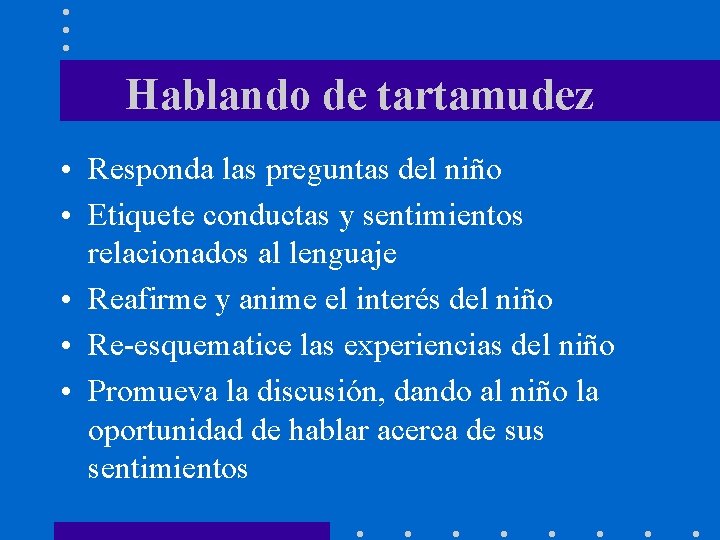 Hablando de tartamudez

• Responda las preguntas del niño
• Etiquete conductas y sentimientos relacionados al lenguaje
• Reafirme y anime el interés del niño
• Re-esquematice las experiencias del niño
• Promueva la discusión, dando al niño la oportunidad de hablar acerca de sus sentimientos